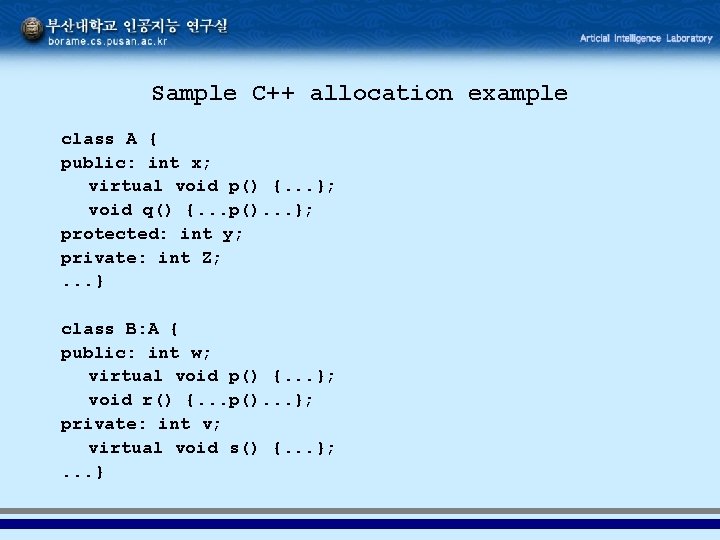 부산대학교 인공지능 연구실
borame.cs.pusan.ac.kr

Articial Intelligence Laboratory

Sample C++ allocation example

class A {
public: int x;
virtual void p() {...};
void q() {...p()...};
protected: int y;
private: int Z;
...}

class B:A {
public: int w;
virtual void p() {...};
void r() {...p()...};
private: int v;
virtual void s() {...};
...}